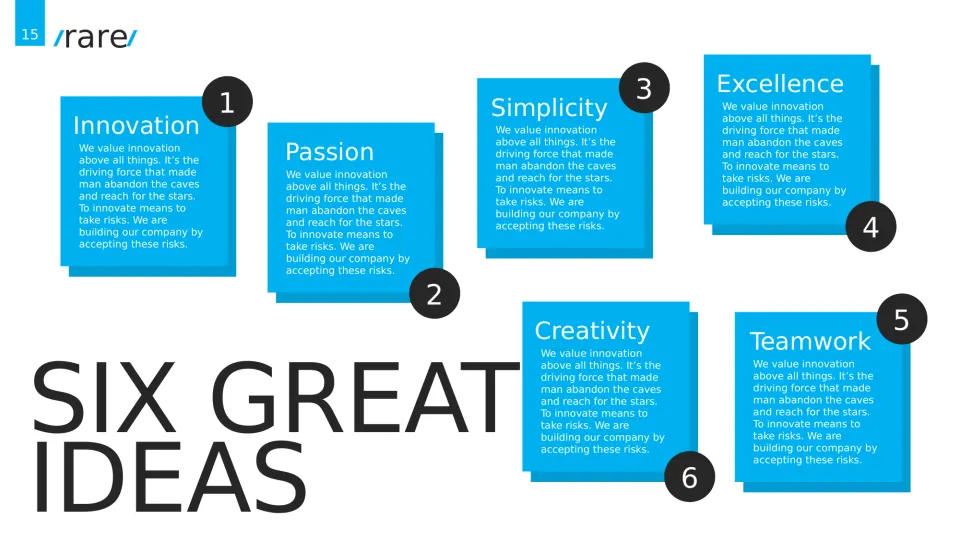 15

/rare/

1

Innovation

We value innovation above all things. It's the driving force that made man abandon the caves and reach for the stars. To innovate means to take risks. We are building our company by accepting these risks.

Passion

We value innovation above all things. It's the driving force that made man abandon the caves and reach for the stars. To innovate means to take risks. We are building our company by accepting these risks.

2

3

Simplicity

We value innovation above all things. It's the driving force that made man abandon the caves and reach for the stars. To innovate means to take risks. We are building our company by accepting these risks.

Excellence

We value innovation above all things. It's the driving force that made man abandon the caves and reach for the stars. To innovate means to take risks. We are building our company by accepting these risks.

4

SIX GREAT IDEAS

Creativity

We value innovation above all things. It's the driving force that made man abandon the caves and reach for the stars. To innovate means to take risks. We are building our company by accepting these risks.

6

5

Teamwork

We value innovation above all things. It's the driving force that made man abandon the caves and reach for the stars. To innovate means to take risks. We are building our company by accepting these risks.